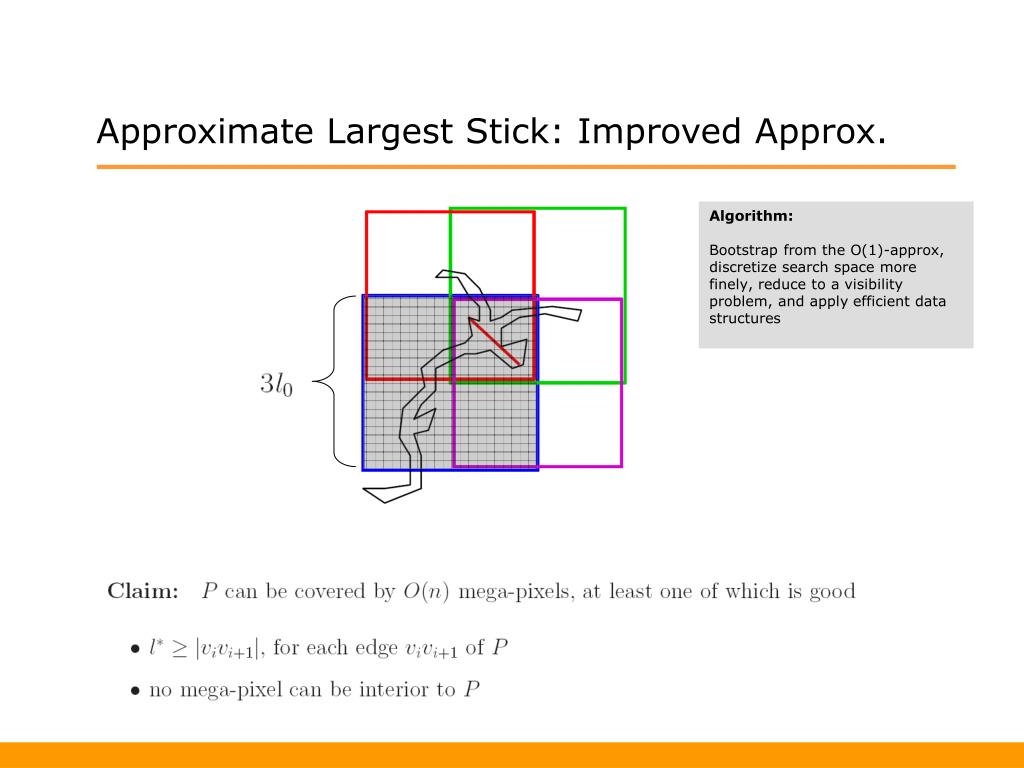 Approximate Largest Stick: Improved Approx.

Algorithm:

Bootstrap from the O(1)-approx, discretize search space more finely, reduce to a visibility problem, and apply efficient data structures

$3l_0$

Claim: $P$ can be covered by $O(n)$ mega-pixels, at least one of which is good

• $l^* \geq |v_i v_{i+1}|$, for each edge $v_i v_{i+1}$ of $P$

• no mega-pixel can be interior to $P$